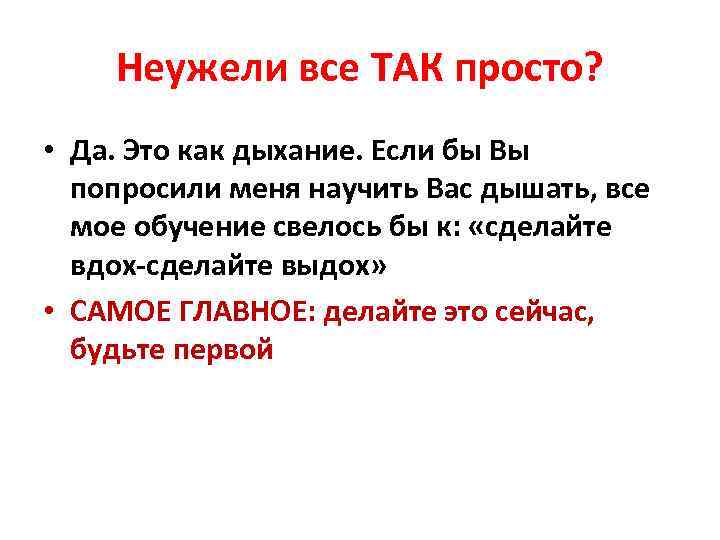 Неужели все ТАК просто?

• Да. Это как дыхание. Если бы Вы попросили меня научить Вас дышать, все мое обучение свелось бы к: «сделайте вдох-сделайте выдох»

• САМОЕ ГЛАВНОЕ: делайте это сейчас, будьте первой